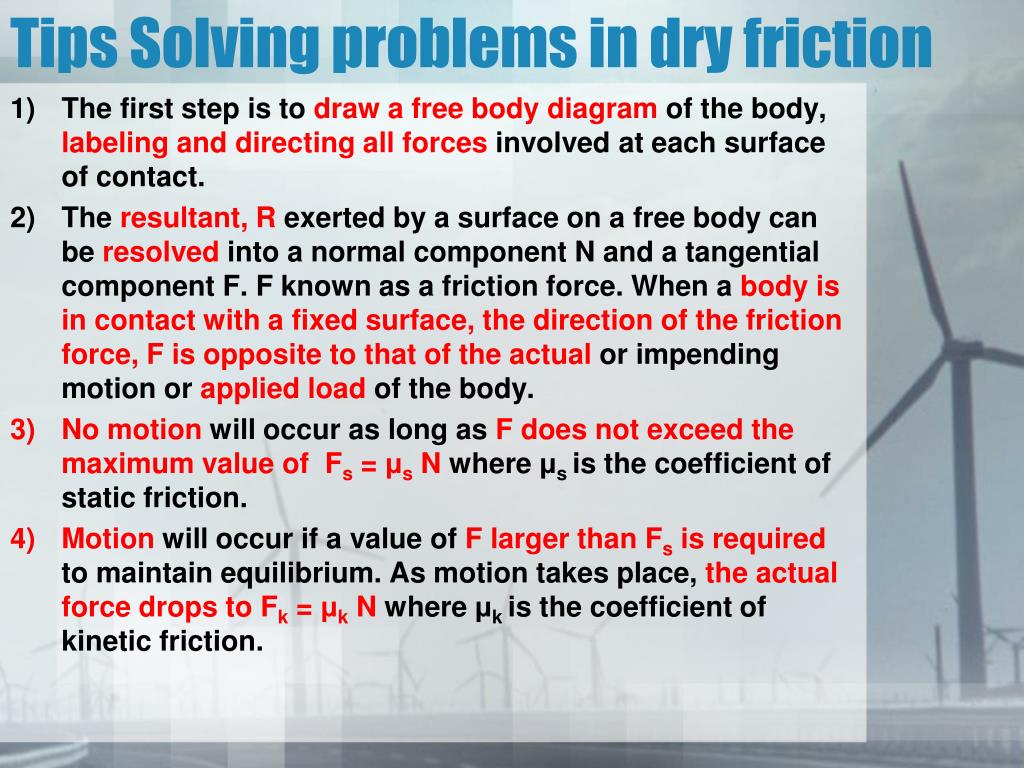 Tips Solving problems in dry friction

1) The first step is to draw a free body diagram of the body, labeling and directing all forces involved at each surface of contact.

2) The resultant, R exerted by a surface on a free body can be resolved into a normal component N and a tangential component F. F known as a friction force. When a body is in contact with a fixed surface, the direction of the friction force, F is opposite to that of the actual or impending motion or applied load of the body.

3) No motion will occur as long as F does not exceed the maximum value of $F_s = \mu_s N$ where $\mu_s$ is the coefficient of static friction.

4) Motion will occur if a value of F larger than $F_s$ is required to maintain equilibrium. As motion takes place, the actual force drops to $F_k = \mu_k N$ where $\mu_k$ is the coefficient of kinetic friction.